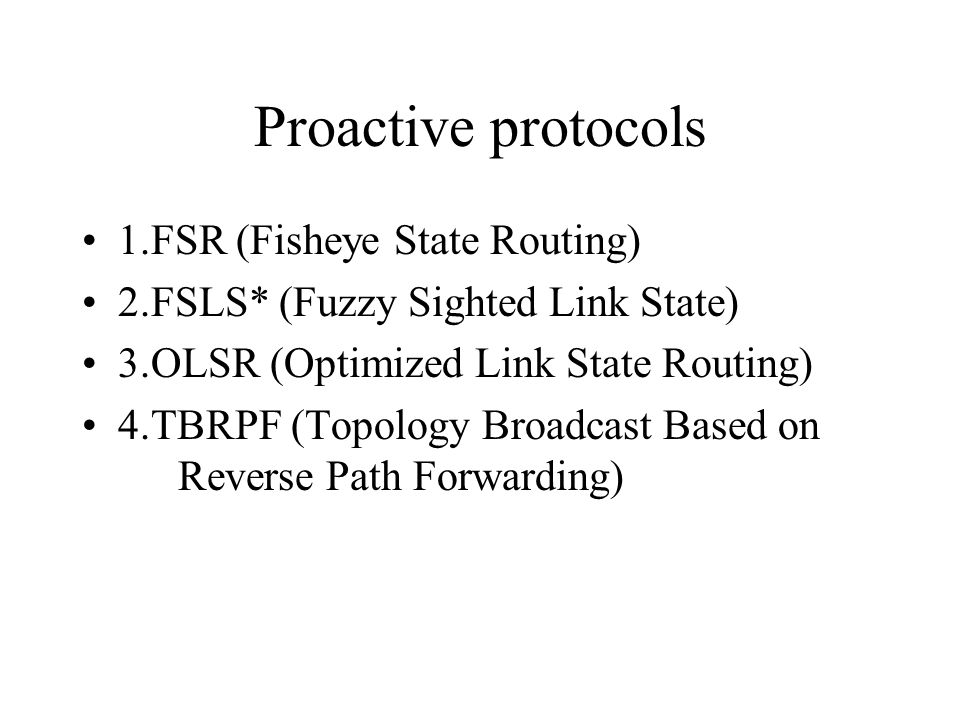 Proactive protocols

• 1.FSR (Fisheye State Routing)
• 2.FSLS* (Fuzzy Sighted Link State)
• 3.OLSR (Optimized Link State Routing)
• 4.TBRPF (Topology Broadcast Based on Reverse Path Forwarding)